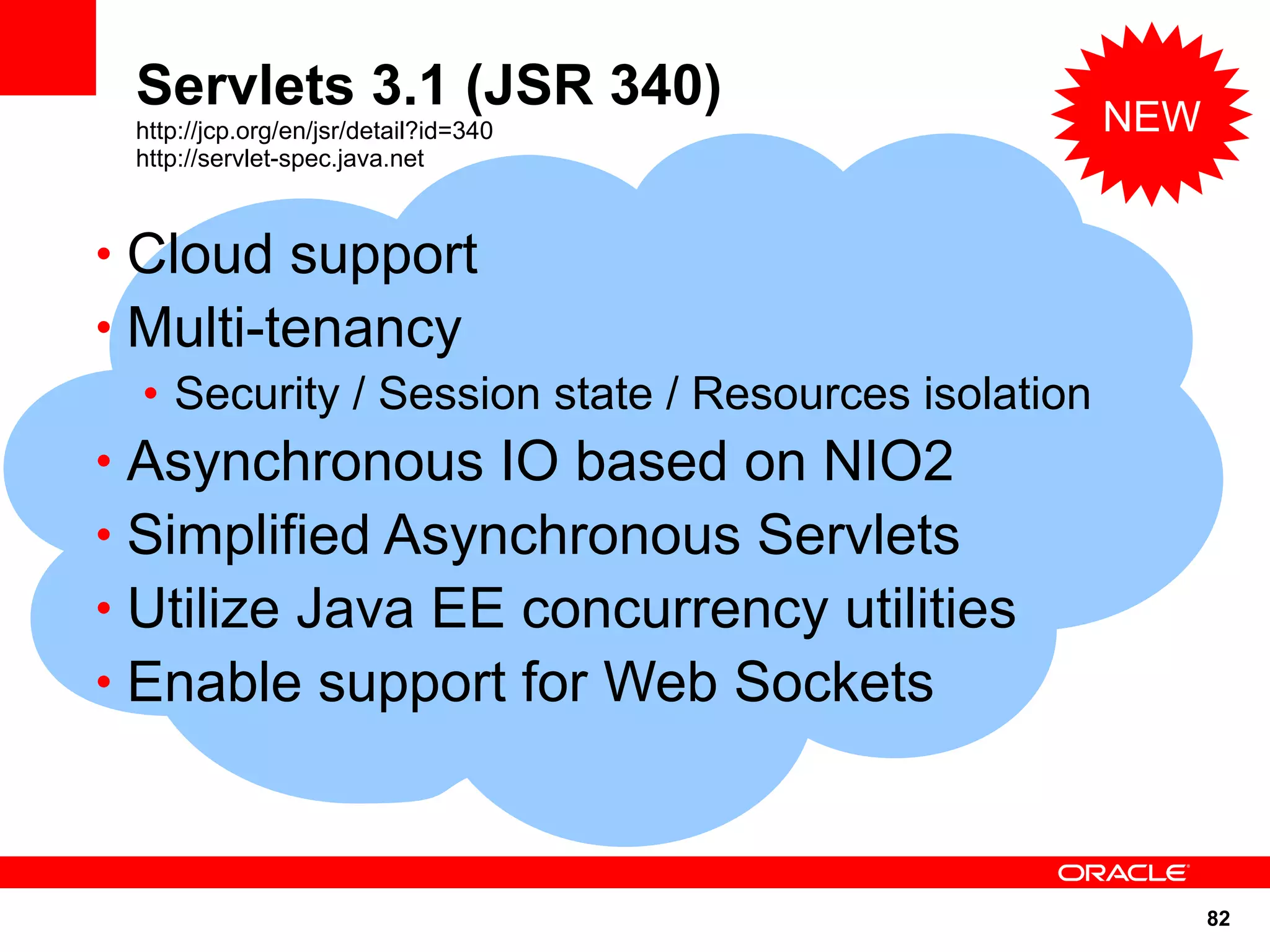 Servlets 3.1 (JSR 340)
http://jcp.org/en/jsr/detail?id=340
http://servlet-spec.java.net

NEW

• Cloud support
• Multi-tenancy
  • Security / Session state / Resources isolation
• Asynchronous IO based on NIO2
• Simplified Asynchronous Servlets
• Utilize Java EE concurrency utilities
• Enable support for Web Sockets

ORACLE

82